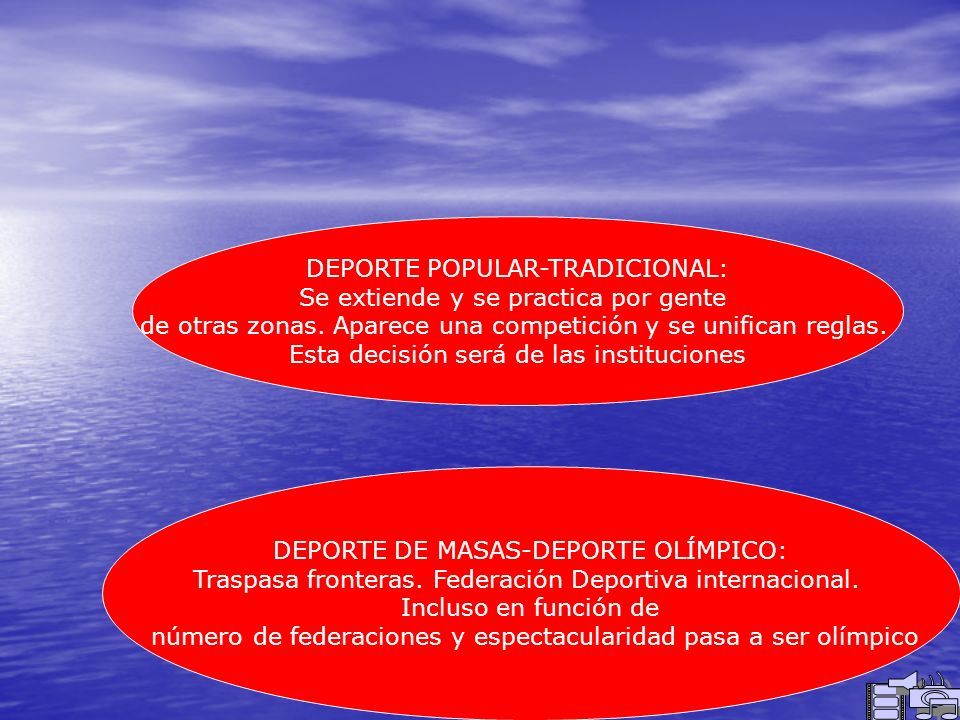 DEPORTE POPULAR-TRADICIONAL:
Se extiende y se practica por gente de otras zonas. Aparece una competición y se unifican reglas. Esta decisión será de las instituciones

DEPORTE DE MASAS-DEPORTE OLÍMPICO:
Traspasa fronteras. Federación Deportiva internacional. Incluso en función de número de federaciones y espectacularidad pasa a ser olímpico